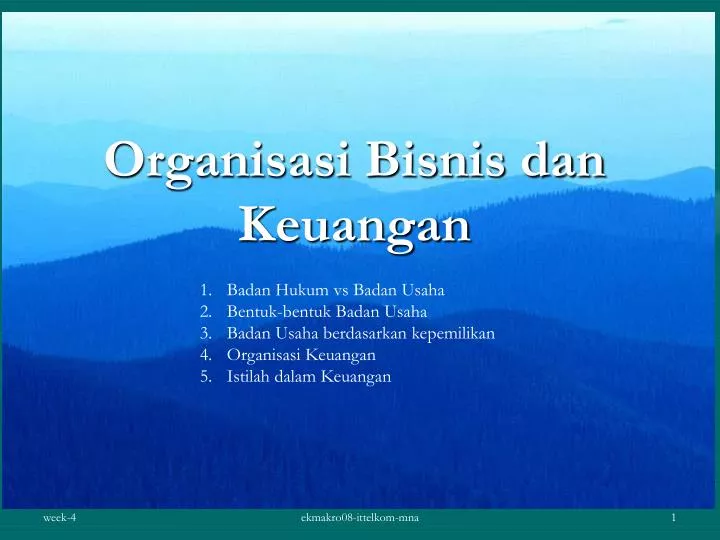 Organisasi Bisnis dan Keuangan

1. Badan Hukum vs Badan Usaha
2. Bentuk-bentuk Badan Usaha
3. Badan Usaha berdasarkan kepemilikan
4. Organisasi Keuangan
5. Istilah dalam Keuangan

week-4
ekmakro08-ittelkom-mna
1